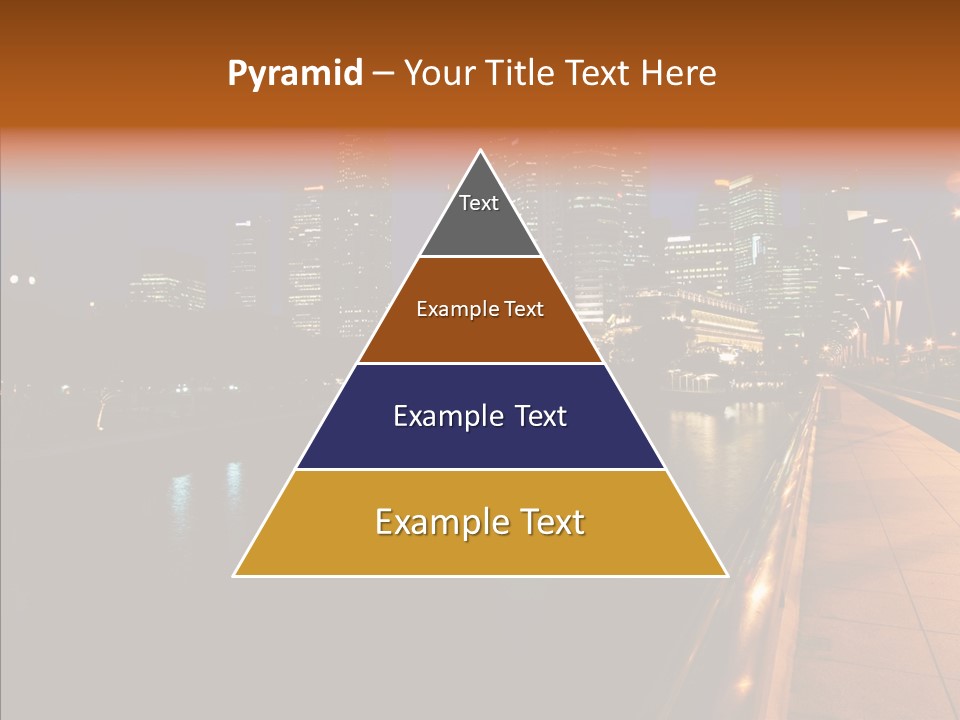 Pyramid – Your Title Text Here

Text

Example Text

Example Text

Example Text